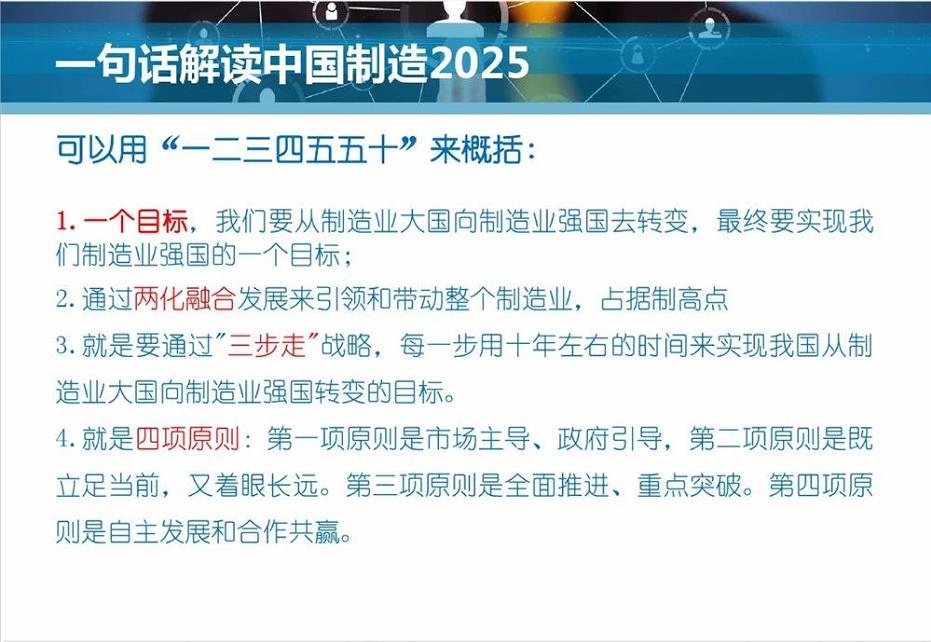 一句话解读中国制造2025

可以用“一二三四五五十”来概括：

1. 一个目标，我们要从制造业大国向制造业强国去转变，最终要实现我们制造业强国的一个目标；

2. 通过两化融合发展来引领和带动整个制造业，占据制高点

3. 就是要通过"三步走"战略，每一步用十年左右的时间来实现我国从制造业大国向制造业强国转变的目标。

4. 就是四项原则：第一项原则是市场主导、政府引导，第二项原则是既立足当前，又着眼长远。第三项原则是全面推进、重点突破。第四项原则是自主发展和合作共赢。